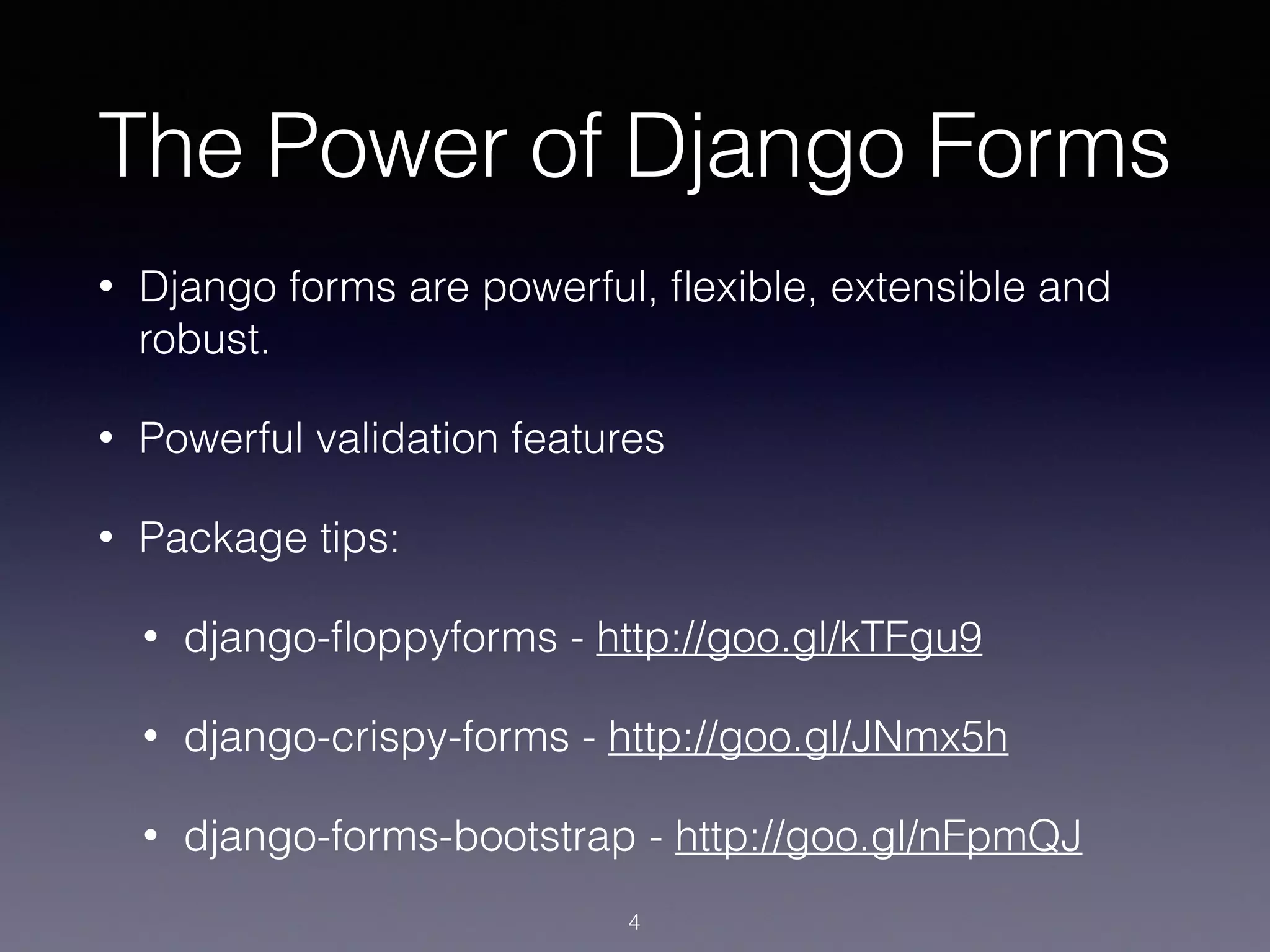 The Power of Django Forms

• Django forms are powerful, flexible, extensible and robust.

• Powerful validation features

• Package tips:

• django-floppyforms - http://goo.gl/kTFgu9

• django-crispy-forms - http://goo.gl/JNmx5h

• django-forms-bootstrap - http://goo.gl/nFpmQJ

4